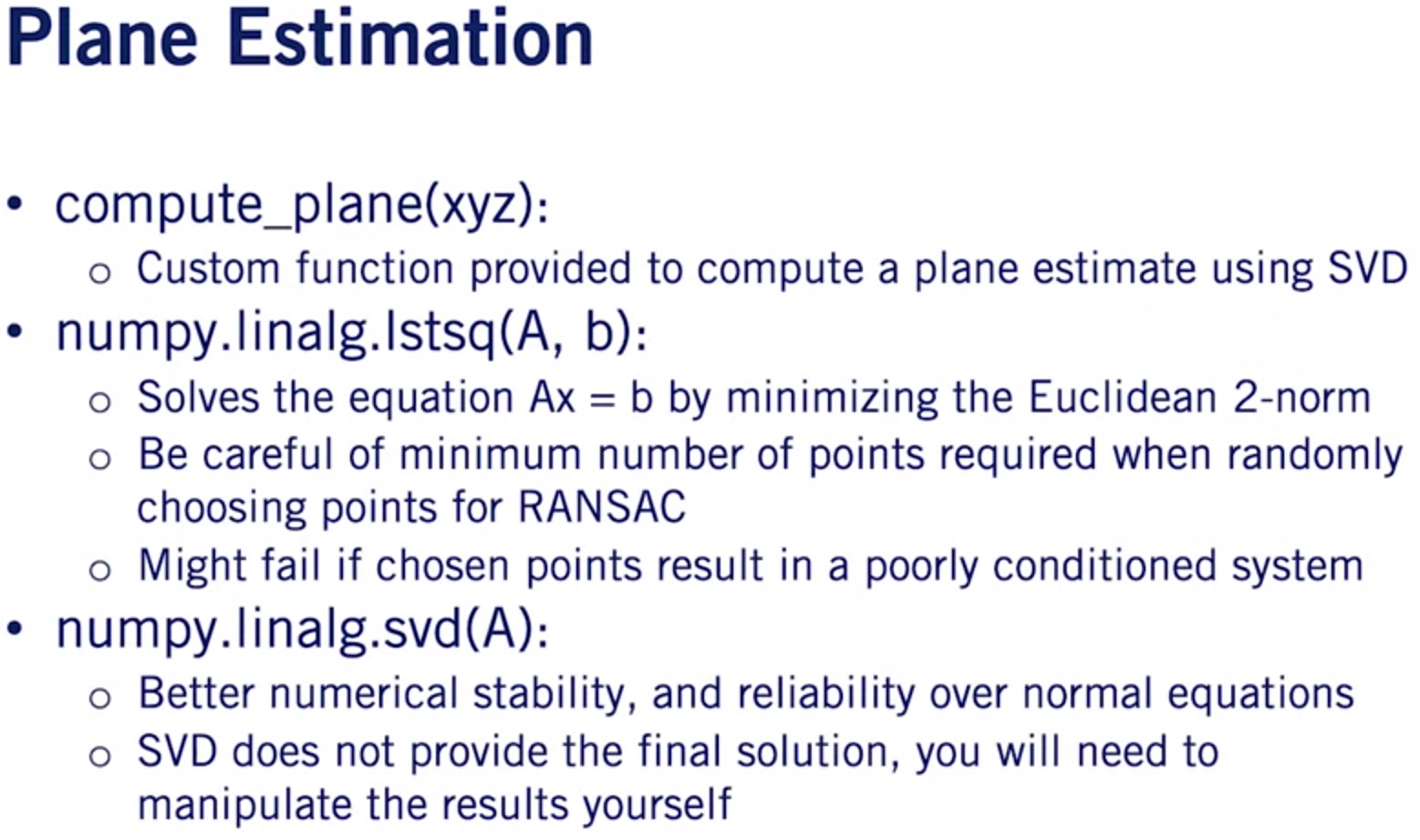 Plane Estimation

• compute_plane(xyz):
  ○ Custom function provided to compute a plane estimate using SVD
• numpy.linalg.lstsq(A, b):
  ○ Solves the equation Ax = b by minimizing the Euclidean 2-norm
  ○ Be careful of minimum number of points required when randomly choosing points for RANSAC
  ○ Might fail if chosen points result in a poorly conditioned system
• numpy.linalg.svd(A):
  ○ Better numerical stability, and reliability over normal equations
  ○ SVD does not provide the final solution, you will need to manipulate the results yourself